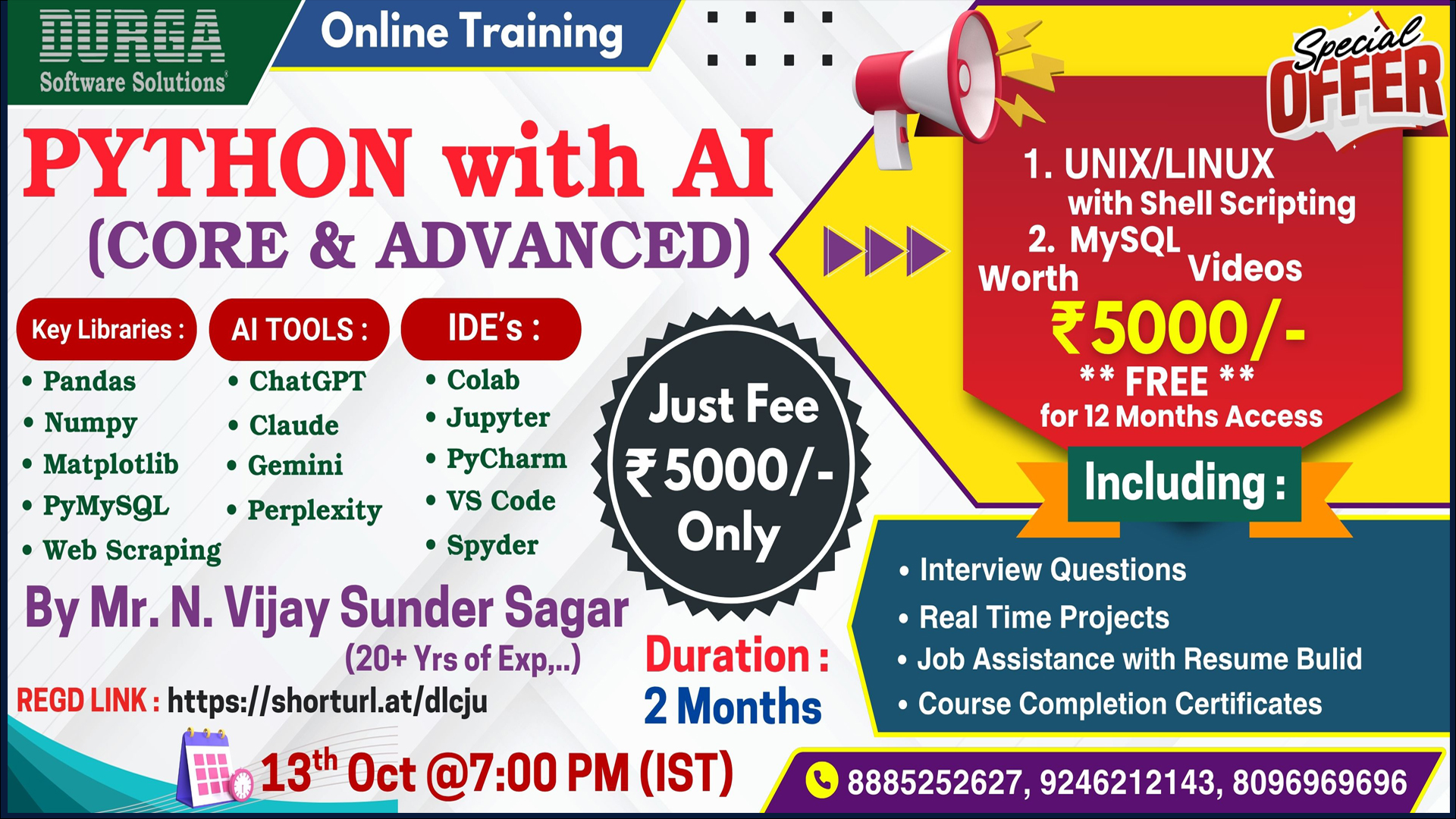 DURGA
Software Solutions

Online Training

PYTHON with AI
(CORE & ADVANCED)

Key Libraries :
• Pandas
• Numpy
• Matplotlib
• PyMySQL
• Web Scraping

AI TOOLS :
• ChatGPT
• Claude
• Gemini
• Perplexity

IDE's :
• Colab
• Jupyter
• PyCharm
• VS Code
• Spyder

Just Fee ₹5000/- Only

By Mr. N. Vijay Sunder Sagar
(20+ Yrs of Exp,..)

REGD LINK : https://shorturl.at/dlcju

Duration : 2 Months

13th Oct @7:00 PM (IST)

Special OFFER

1. UNIX/LINUX with Shell Scripting
2. MySQL Videos
Worth ₹5000/-
** FREE **
for 12 Months Access

Including :
• Interview Questions
• Real Time Projects
• Job Assistance with Resume Bulid
• Course Completion Certificates

8885252627, 9246212143, 8096969696